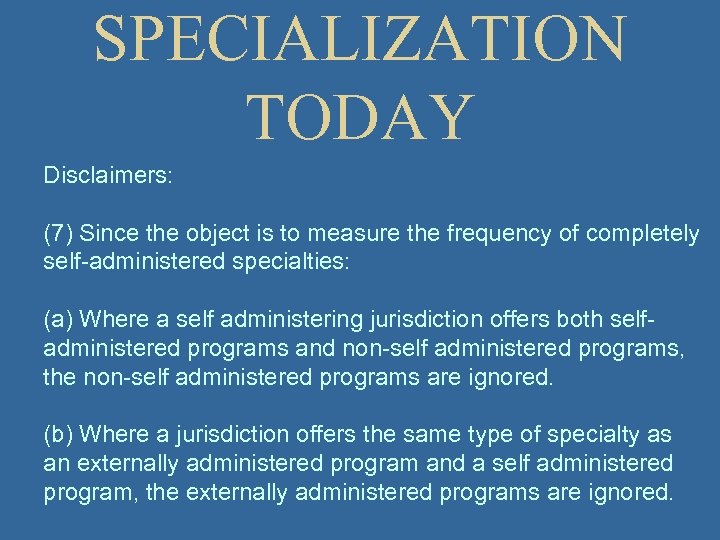 SPECIALIZATION TODAY

Disclaimers:

(7) Since the object is to measure the frequency of completely self-administered specialties:

(a) Where a self administering jurisdiction offers both self-administered programs and non-self administered programs, the non-self administered programs are ignored.

(b) Where a jurisdiction offers the same type of specialty as an externally administered program and a self administered program, the externally administered programs are ignored.